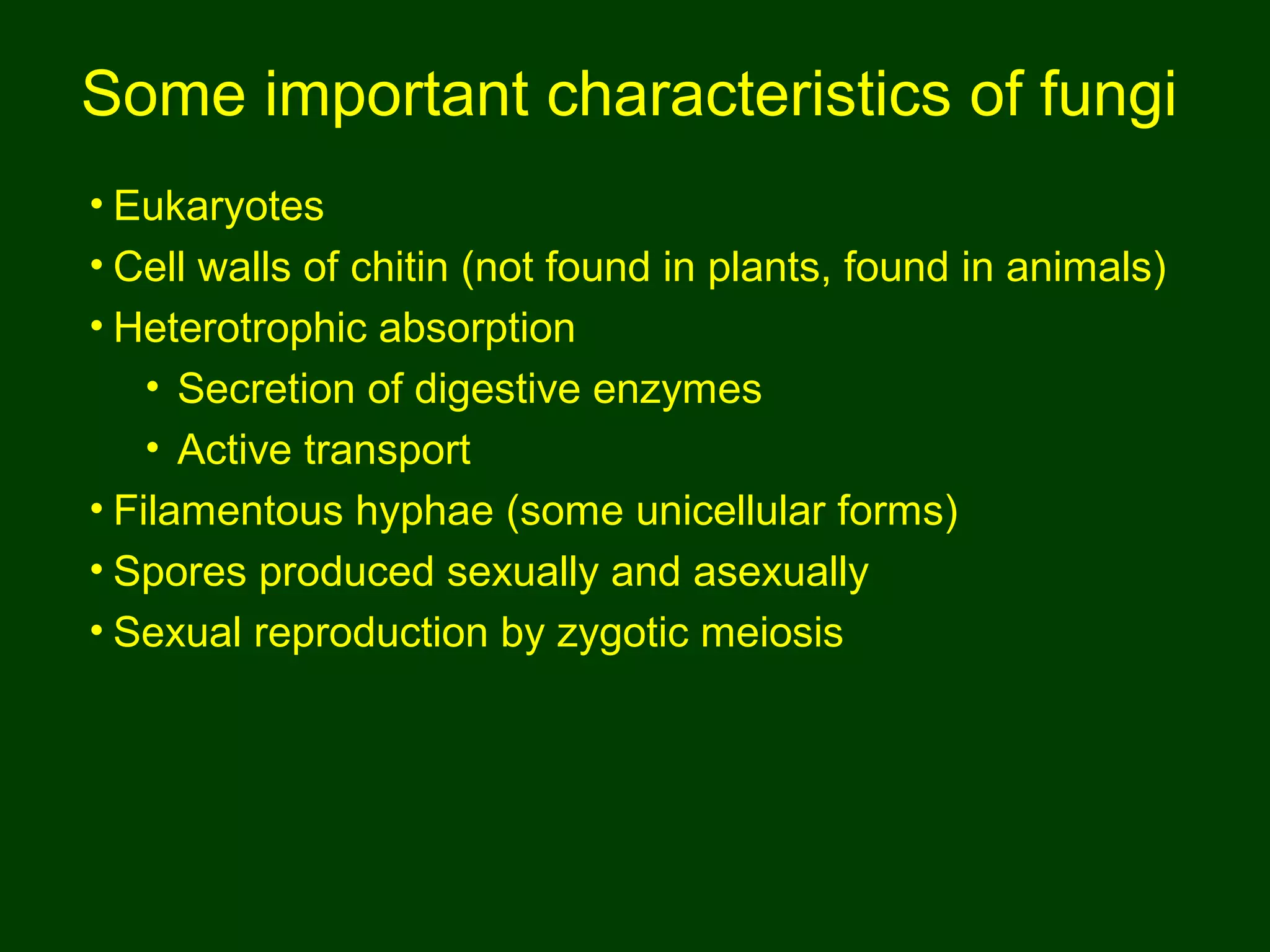 Some important characteristics of fungi

• Eukaryotes
• Cell walls of chitin (not found in plants, found in animals)
• Heterotrophic absorption
  • Secretion of digestive enzymes
  • Active transport
• Filamentous hyphae (some unicellular forms)
• Spores produced sexually and asexually
• Sexual reproduction by zygotic meiosis